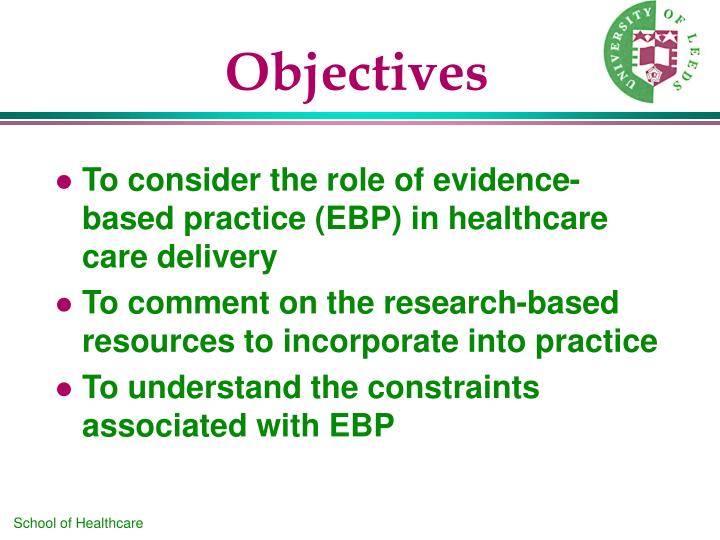 Objectives

UNIVERSITY OF LEEDS

- To consider the role of evidence-based practice (EBP) in healthcare care delivery
- To comment on the research-based resources to incorporate into practice
- To understand the constraints associated with EBP

School of Healthcare